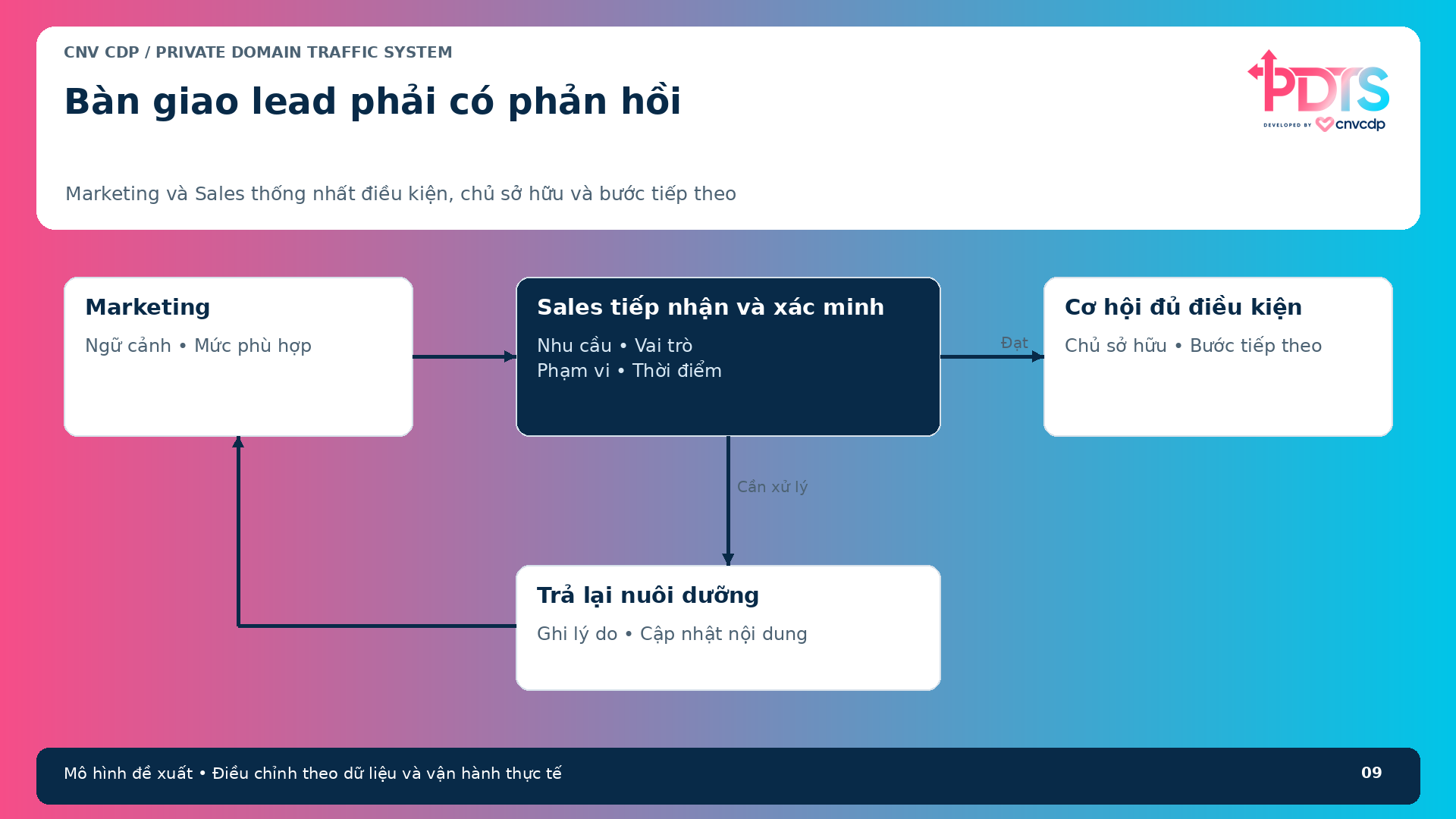 CNV CDP / PRIVATE DOMAIN TRAFFIC SYSTEM

Bàn giao lead phải có phản hồi

PDTS
DEVELOPED BY cnvcdp

Marketing và Sales thống nhất điều kiện, chủ sở hữu và bước tiếp theo

Marketing
Ngữ cảnh • Mức phù hợp

Sales tiếp nhận và xác minh
Nhu cầu • Vai trò
Phạm vi • Thời điểm

Đạt

Cơ hội đủ điều kiện
Chủ sở hữu • Bước tiếp theo

Cần xử lý

Trả lại nuôi dưỡng
Ghi lý do • Cập nhật nội dung

Mô hình đề xuất • Điều chỉnh theo dữ liệu và vận hành thực tế

09